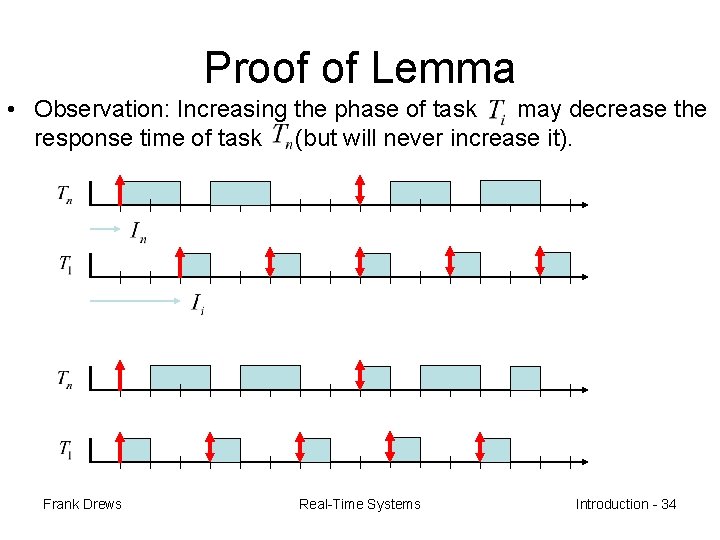 Proof of Lemma

• Observation: Increasing the phase of task $T_i$ may decrease the response time of task $T_n$ (but will never increase it).

$T_n$

$I_n$

$T_1$

$I_i$

$T_n$

$T_1$

Frank Drews

Real-Time Systems

Introduction - 34